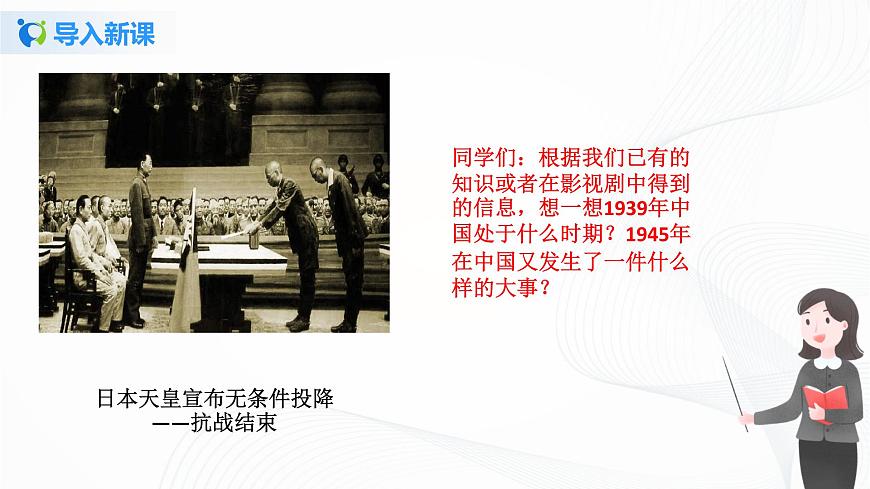 导入新课

同学们：根据我们已有的知识或者在影视剧中得到的信息，想一想1939年中国处于什么时期？1945年在中国又发生了一件什么样的大事？

日本天皇宣布无条件投降
——抗战结束